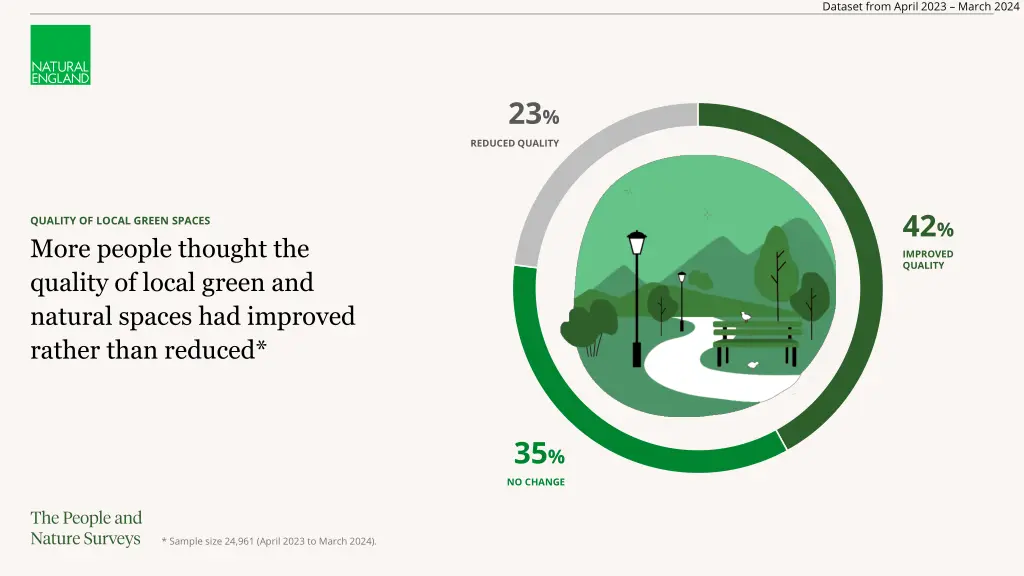 Dataset from April 2023 – March 2024

NATURAL ENGLAND

QUALITY OF LOCAL GREEN SPACES

More people thought the quality of local green and natural spaces had improved rather than reduced*

23%
REDUCED QUALITY

42%
IMPROVED QUALITY

35%
NO CHANGE

The People and Nature Surveys

* Sample size 24,961 (April 2023 to March 2024).